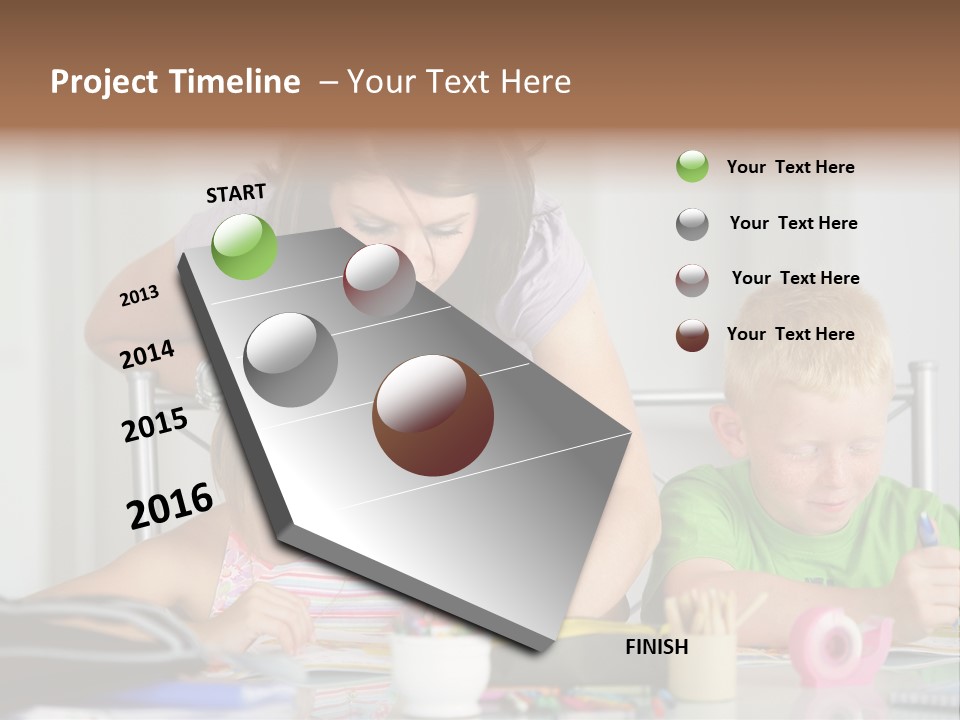 Project Timeline – Your Text Here

START

2013

2014

2015

2016

FINISH

Your Text Here

Your Text Here

Your Text Here

Your Text Here